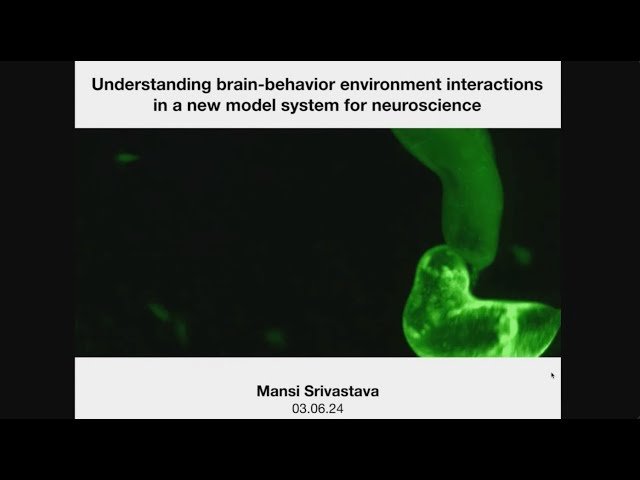 Understanding brain-behavior environment interactions in a new model system for neuroscience

Mansi Srivastava
03.06.24